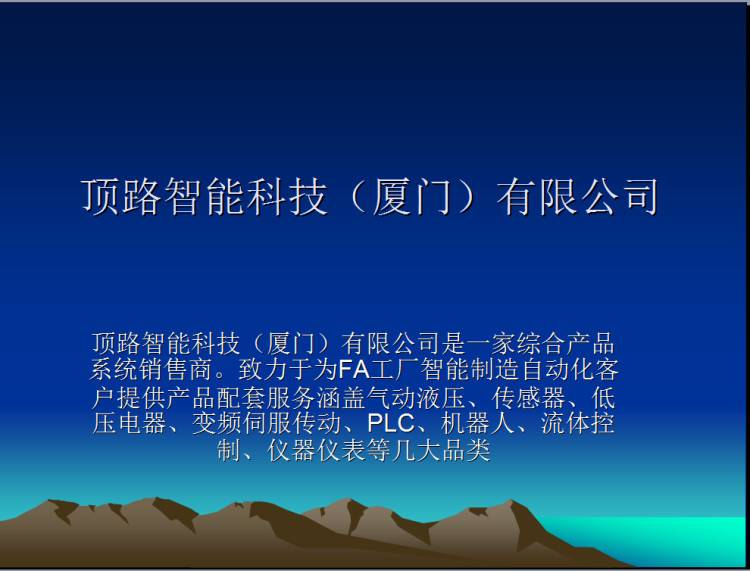 顶路智能科技（厦门）有限公司

顶路智能科技（厦门）有限公司是一家综合产品系统销售商。致力于为FA工厂智能制造自动化客户提供产品配套服务涵盖气动液压、传感器、低压电器、变频伺服传动、PLC、机器人、流体控制、仪器仪表等几大品类